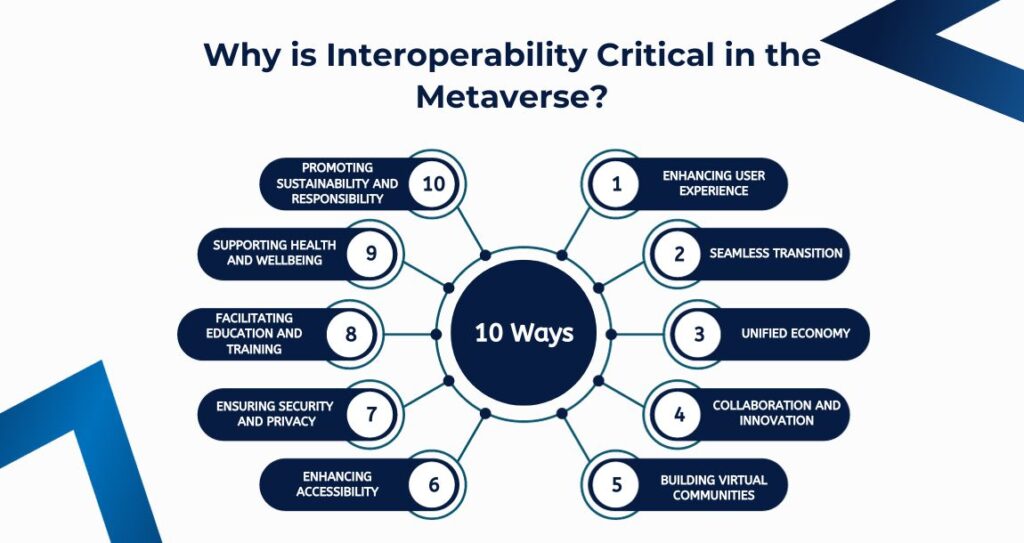 Why is Interoperability Critical in the Metaverse?

10 Ways

1 ENHANCING USER EXPERIENCE

2 SEAMLESS TRANSITION

3 UNIFIED ECONOMY

4 COLLABORATION AND INNOVATION

5 BUILDING VIRTUAL COMMUNITIES

6 ENHANCING ACCESSIBILITY

7 ENSURING SECURITY AND PRIVACY

8 FACILITATING EDUCATION AND TRAINING

9 SUPPORTING HEALTH AND WELLBEING

10 PROMOTING SUSTAINABILITY AND RESPONSIBILITY